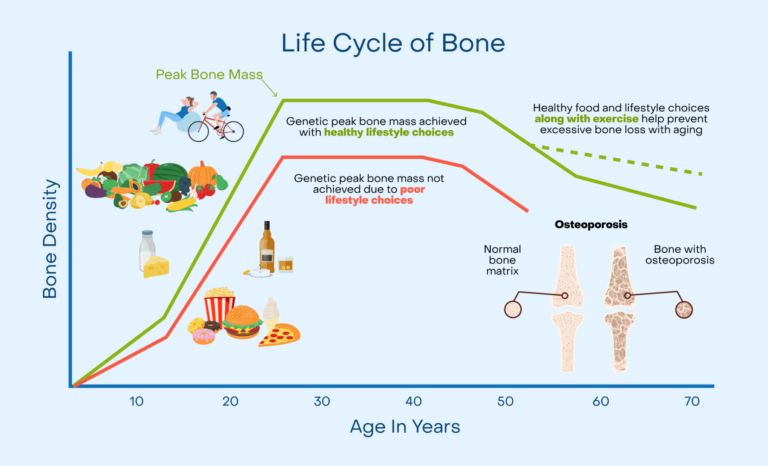 Life Cycle of Bone

Peak Bone Mass

Genetic peak bone mass achieved with healthy lifestyle choices

Healthy food and lifestyle choices along with exercise help prevent excessive bone loss with aging

Genetic peak bone mass not achieved due to poor lifestyle choices

Osteoporosis

Normal bone matrix

Bone with osteoporosis

Bone Density

10 20 30 40 50 60 70

Age In Years